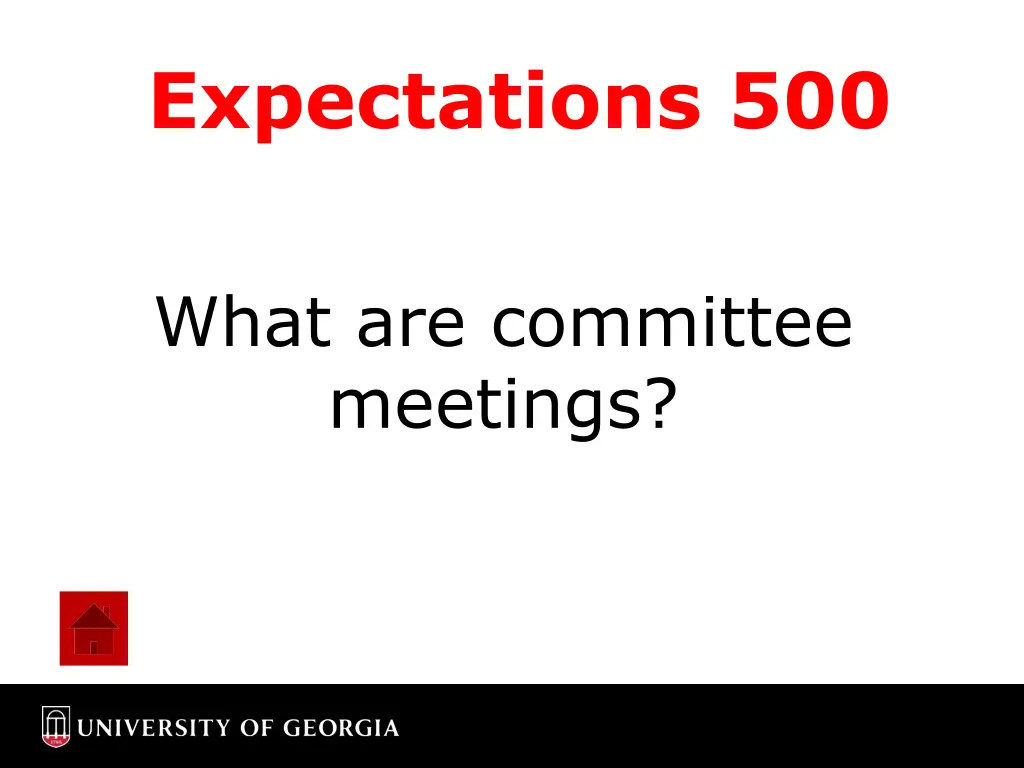 Expectations 500

What are committee meetings?

UNIVERSITY OF GEORGIA